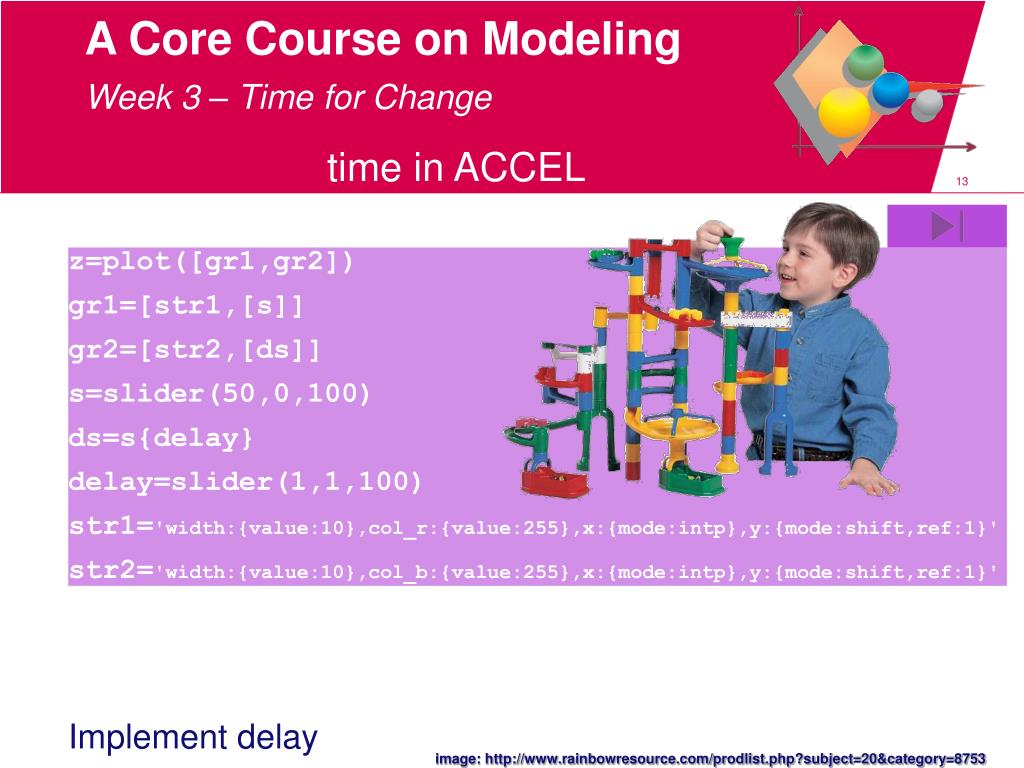 A Core Course on Modeling

Week 3 – Time for Change

time in ACCEL

13

z=plot([gr1,gr2])
gr1=[str1,[s]]
gr2=[str2,[ds]]
s=slider(50,0,100)
ds=s{delay}
delay=slider(1,1,100)
str1='width:{value:10},col_r:{value:255},x:{mode:intp},y:{mode:shift,ref:1}'
str2='width:{value:10},col_b:{value:255},x:{mode:intp},y:{mode:shift,ref:1}'

Implement delay

image: http://www.rainbowresource.com/prodlist.php?subject=20&category=8753